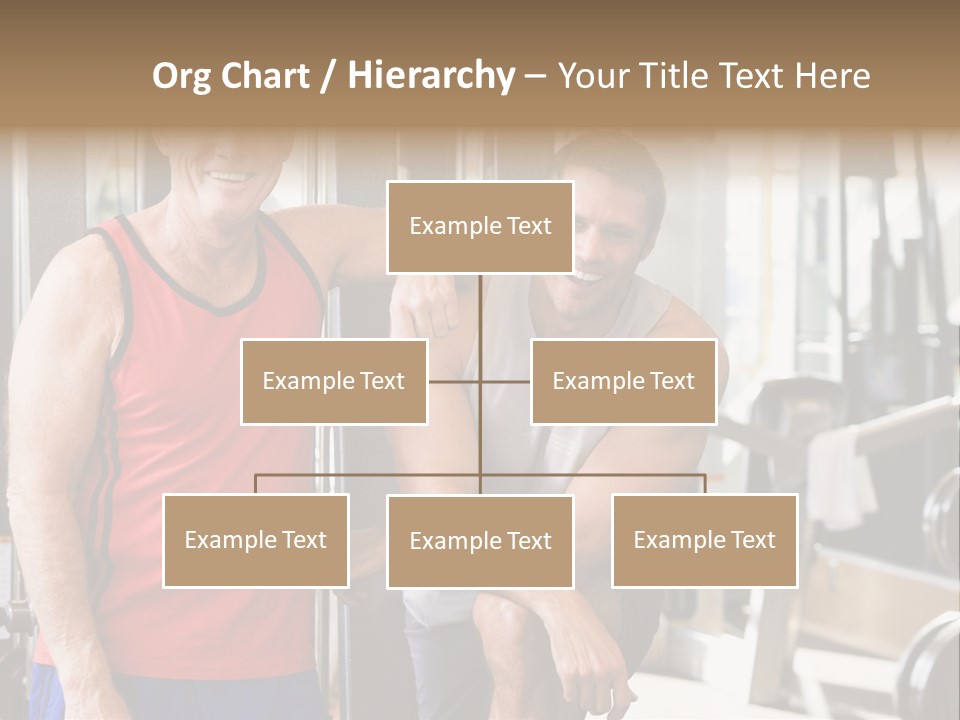 Org Chart / Hierarchy – Your Title Text Here

Example Text

Example Text

Example Text

Example Text

Example Text

Example Text